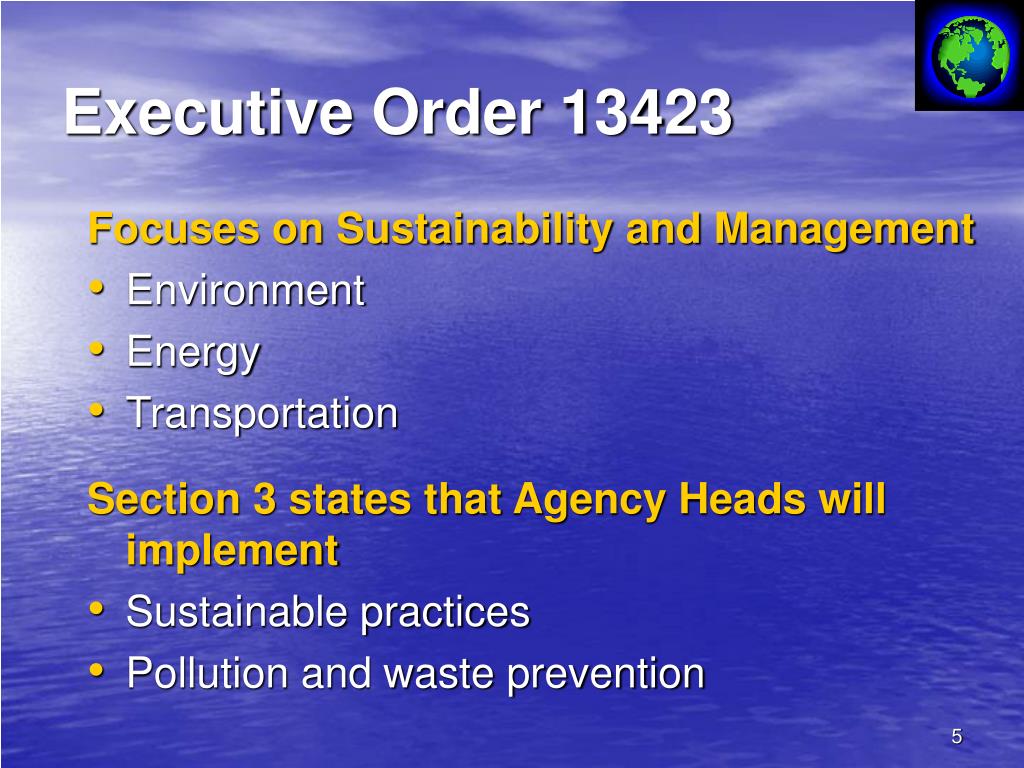 Executive Order 13423

Focuses on Sustainability and Management
• Environment
• Energy
• Transportation

Section 3 states that Agency Heads will implement
• Sustainable practices
• Pollution and waste prevention

5